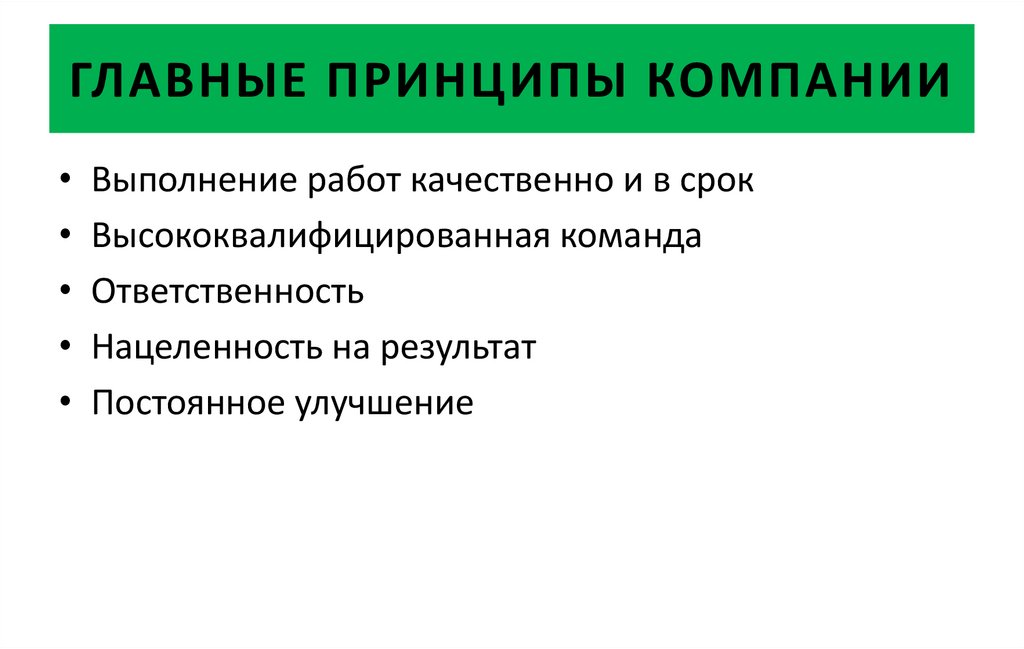 ГЛАВНЫЕ ПРИНЦИПЫ КОМПАНИИ

• Выполнение работ качественно и в срок
• Высококвалифицированная команда
• Ответственность
• Нацеленность на результат
• Постоянное улучшение